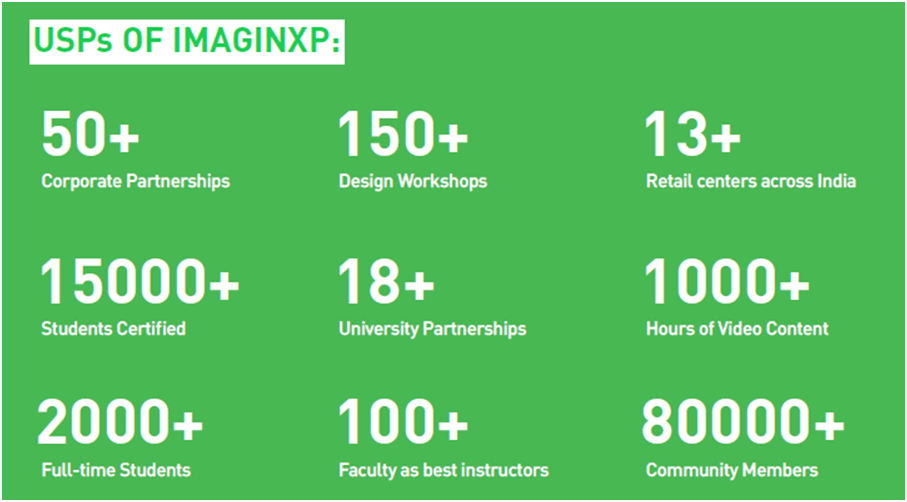 USPs OF IMAGINXP:

50+
Corporate Partnerships

150+
Design Workshops

13+
Retail centers across India

15000+
Students Certified

18+
University Partnerships

1000+
Hours of Video Content

2000+
Full-time Students

100+
Faculty as best instructors

80000+
Community Members